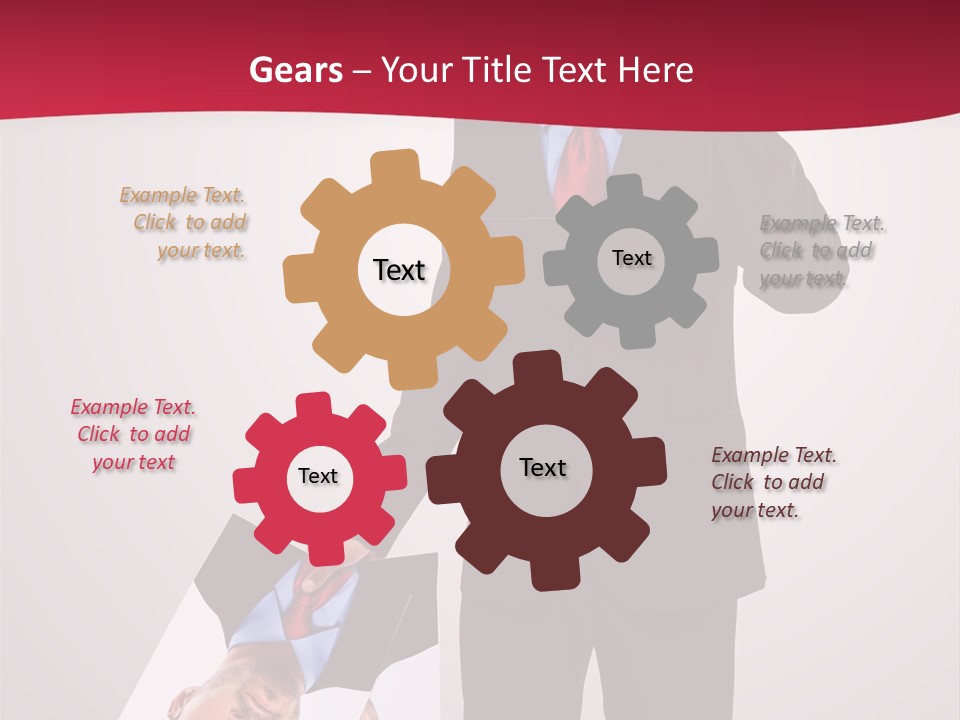 Gears – Your Title Text Here

Example Text. Click to add your text.

Text

Text

Example Text. Click to add your text.

Example Text. Click to add your text

Text

Text

Example Text. Click to add your text.